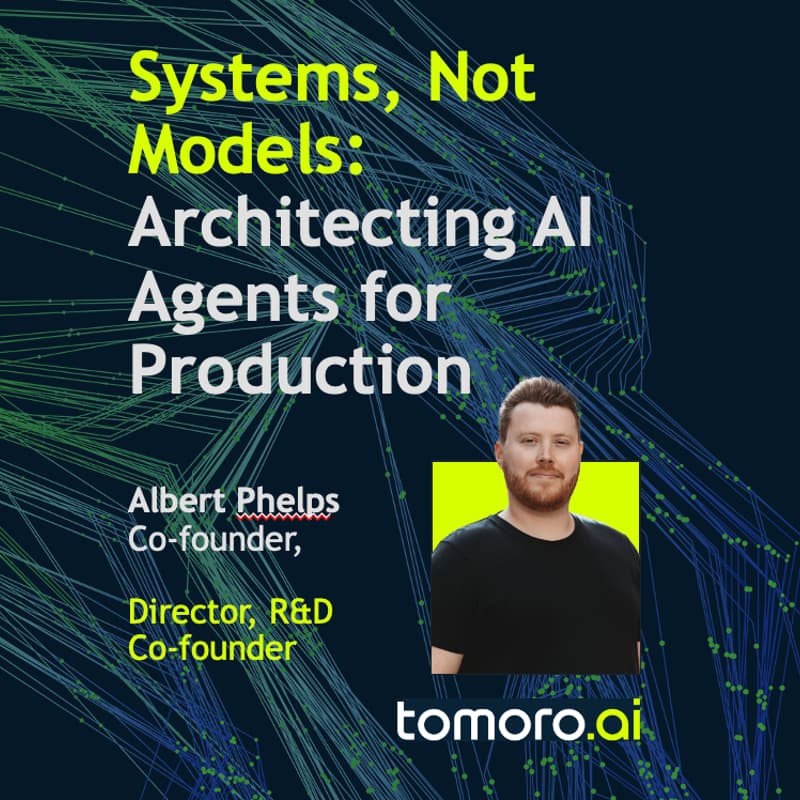 Systems, Not Models:
Architecting AI Agents for Production

Albert Phelps
Co-founder,

Director, R&D
Co-founder

tomoro.ai